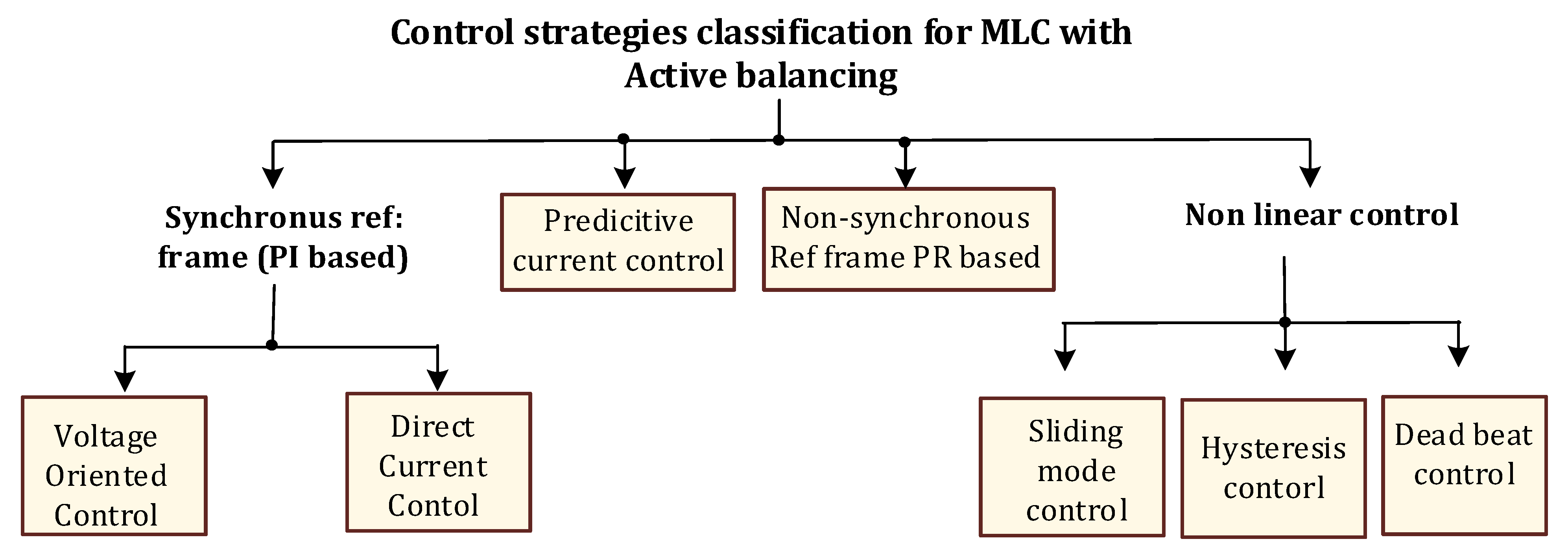 Control strategies classification for MLC with Active balancing

Synchronus ref: frame (PI based)

Predicitive current control

Non-synchronous Ref frame PR based

Non linear control

Voltage Oriented Control

Direct Current Contol

Sliding mode control

Hysteresis contorl

Dead beat control